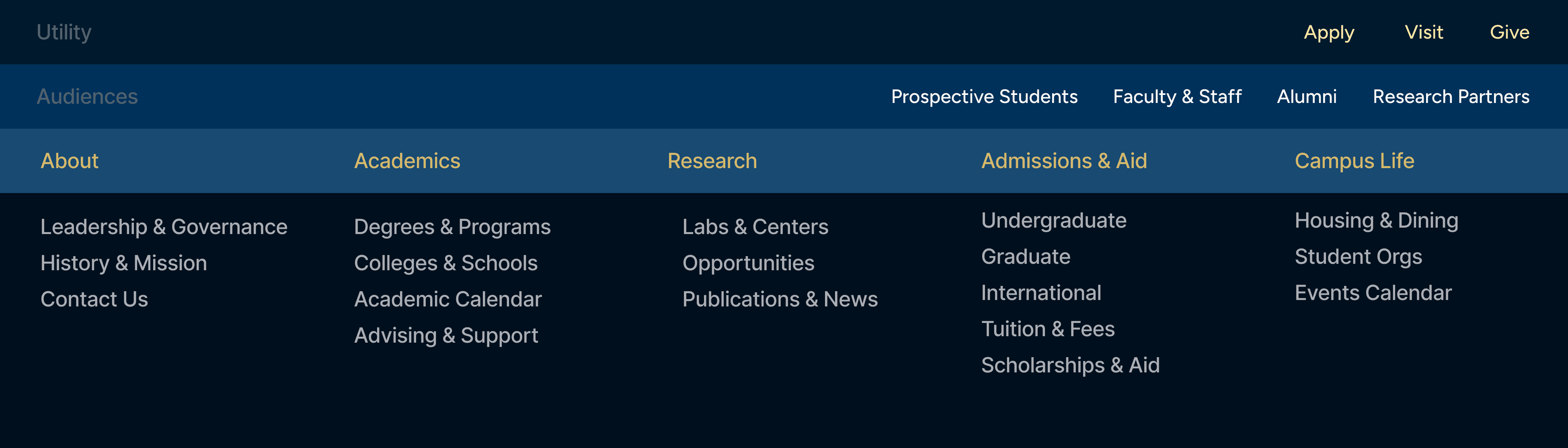 Utility

Apply Visit Give

Audiences

Prospective Students Faculty & Staff Alumni Research Partners

About

Leadership & Governance
History & Mission
Contact Us

Academics

Degrees & Programs
Colleges & Schools
Academic Calendar
Advising & Support

Research

Labs & Centers
Opportunities
Publications & News

Admissions & Aid

Undergraduate
Graduate
International
Tuition & Fees
Scholarships & Aid

Campus Life

Housing & Dining
Student Orgs
Events Calendar